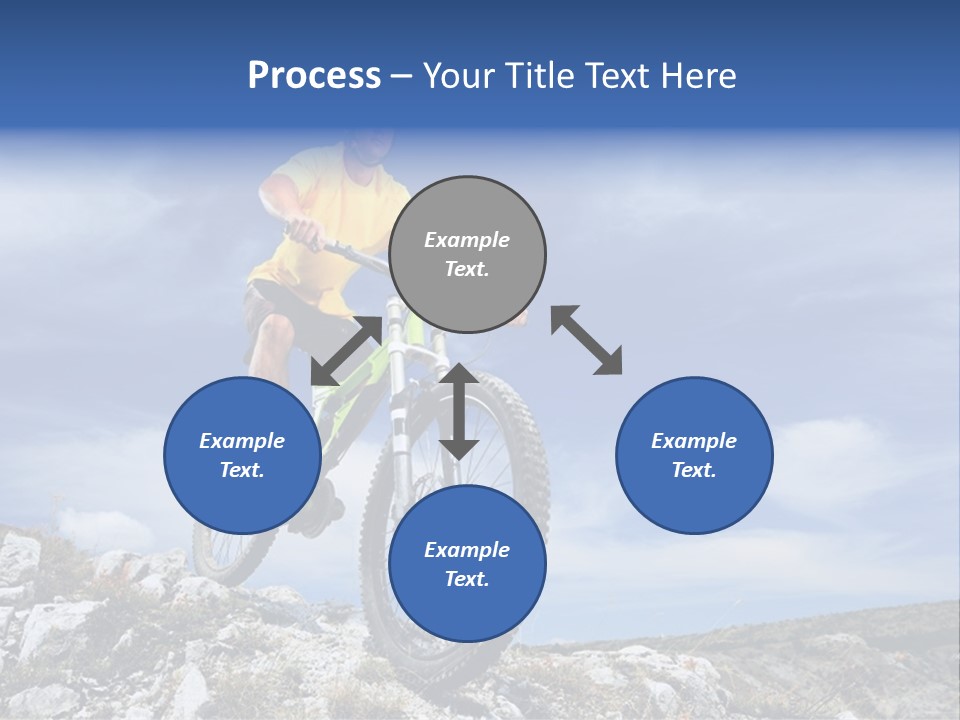 Process – Your Title Text Here

Example Text.

Example Text.

Example Text.

Example Text.